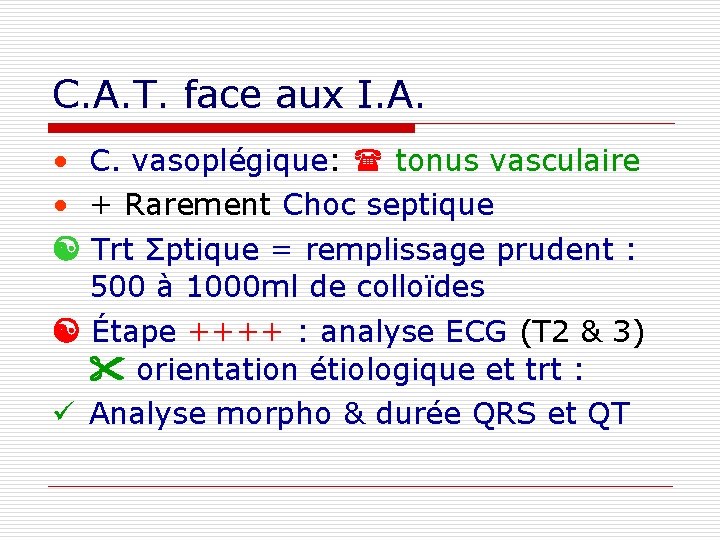 C.A.T. face aux I.A.

• C. vasoplégique: ☎ tonus vasculaire

• + Rarement Choc septique

Trt Σptique = remplissage prudent : 500 à 1000ml de colloïdes

Étape ++++ : analyse ECG (T2 & 3)
✂ orientation étiologique et trt :

✓ Analyse morpho & durée QRS et QT